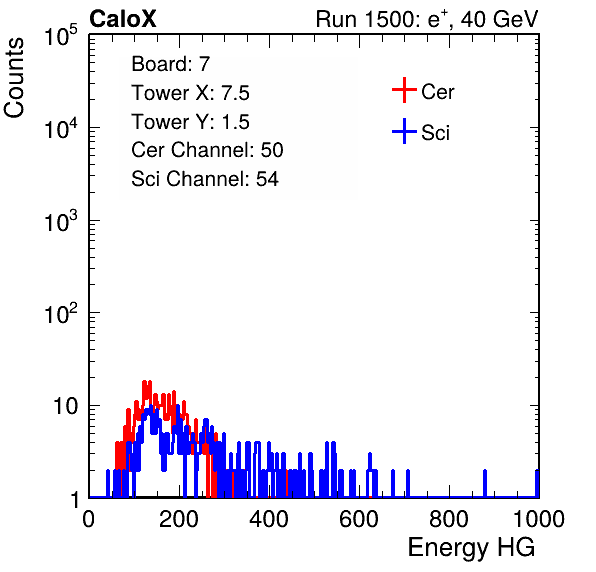 CaloX

Run 1500: $e^{+}$, 40 GeV

Counts

$10^5$

$10^4$

$10^3$

$10^2$

10

1

Board: 7
Tower X: 7.5
Tower Y: 1.5
Cer Channel: 50
Sci Channel: 54

Cer

Sci

0
200
400
600
800
1000

Energy HG